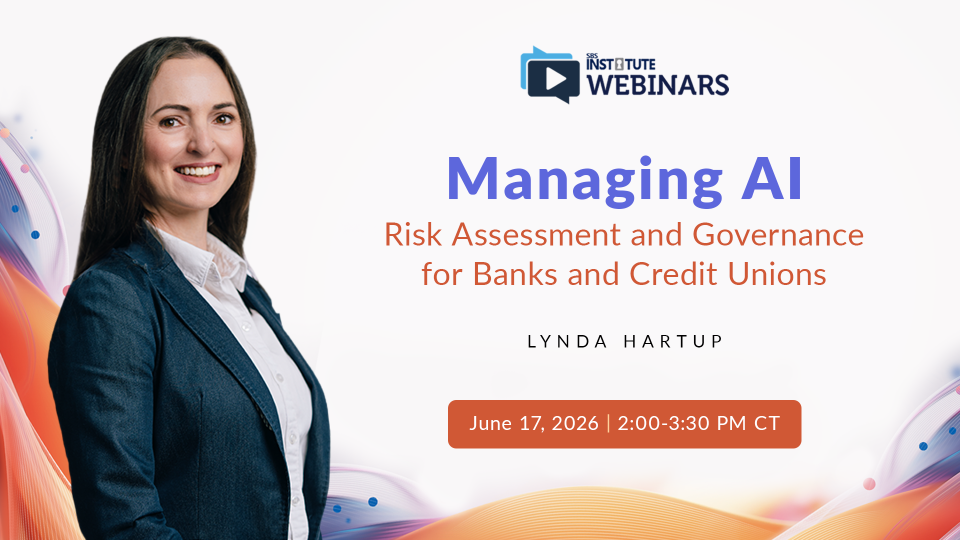 SBS INSTITUTE WEBINARS

Managing AI

Risk Assessment and Governance for Banks and Credit Unions

LYNDA HARTUP

June 17, 2026 | 2:00-3:30 PM CT